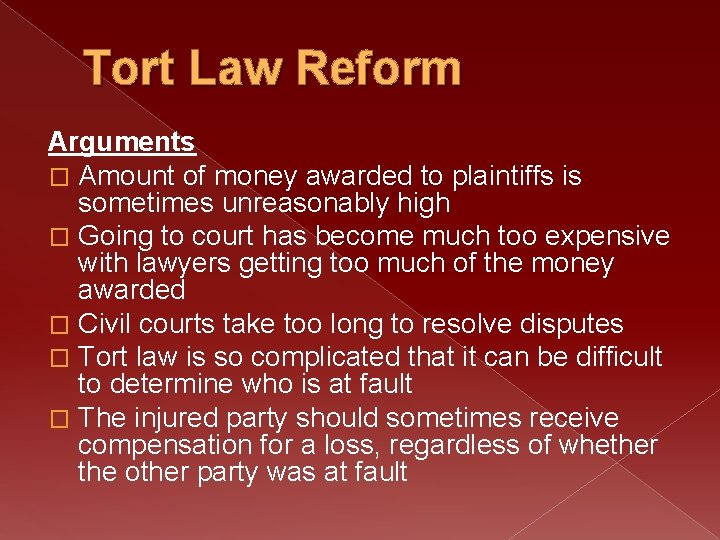 Tort Law Reform

Arguments

□ Amount of money awarded to plaintiffs is sometimes unreasonably high

□ Going to court has become much too expensive with lawyers getting too much of the money awarded

□ Civil courts take too long to resolve disputes

□ Tort law is so complicated that it can be difficult to determine who is at fault

□ The injured party should sometimes receive compensation for a loss, regardless of whether the other party was at fault